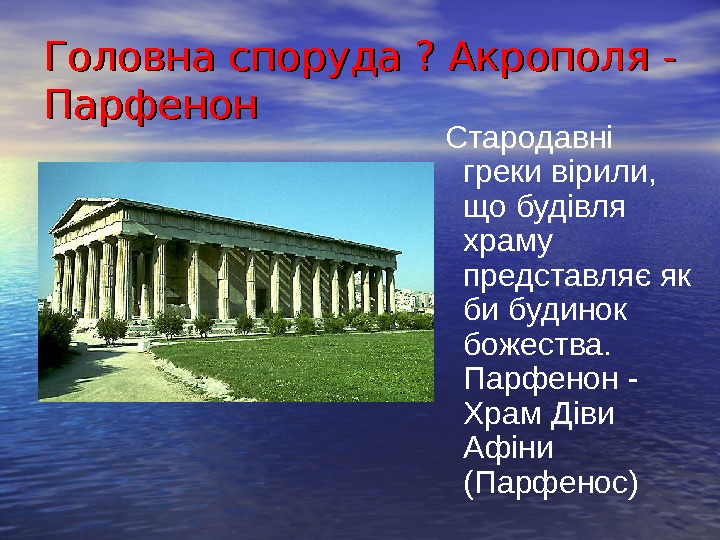 Головна споруда ? Акрополя - Парфенон

Стародавні греки вірили, що будівля храму представляє як би будинок божества. Парфенон - Храм Діви Афіни (Парфенос)